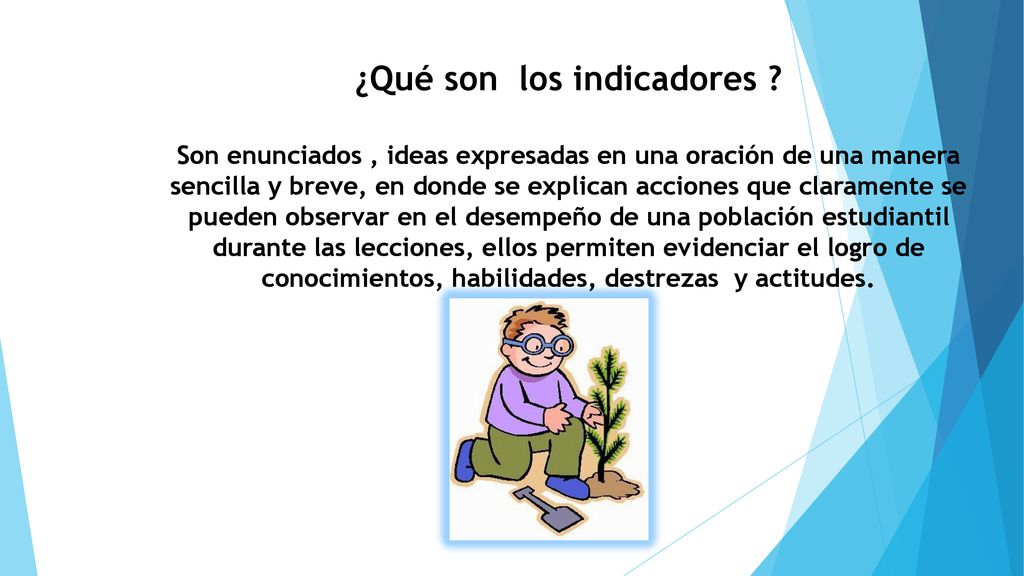 ¿Qué son los indicadores ?

Son enunciados , ideas expresadas en una oración de una manera sencilla y breve, en donde se explican acciones que claramente se pueden observar en el desempeño de una población estudiantil durante las lecciones, ellos permiten evidenciar el logro de conocimientos, habilidades, destrezas y actitudes.